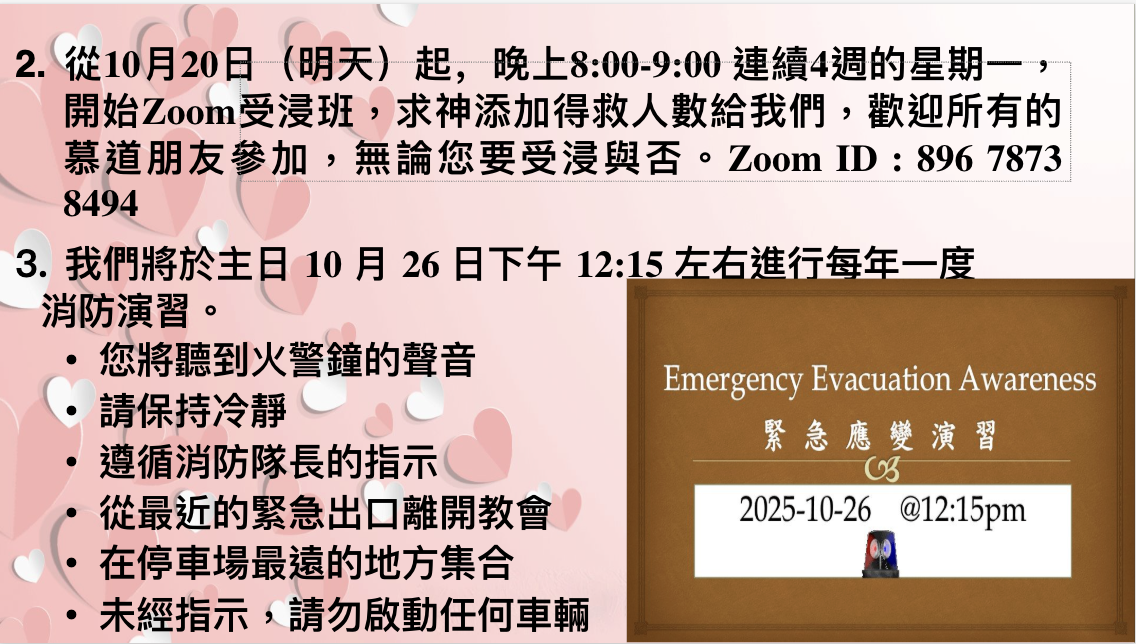 2. 從10月20日（明天）起，晚上8:00-9:00 連續4週的星期一，開始Zoom受浸班，求神添加得救人數給我們，歡迎所有的慕道朋友參加，無論您要受浸與否。Zoom ID : 896 7873 8494

3. 我們將於主日 10 月 26 日下午 12:15 左右進行每年一度消防演習。

• 您將聽到火警鐘的聲音
• 請保持冷靜
• 遵循消防隊長的指示
• 從最近的緊急出口離開教會
• 在停車場最遠的地方集合
• 未經指示，請勿啟動任何車輛

Emergency Evacuation Awareness
緊急應變演習

2025-10-26 @12:15pm